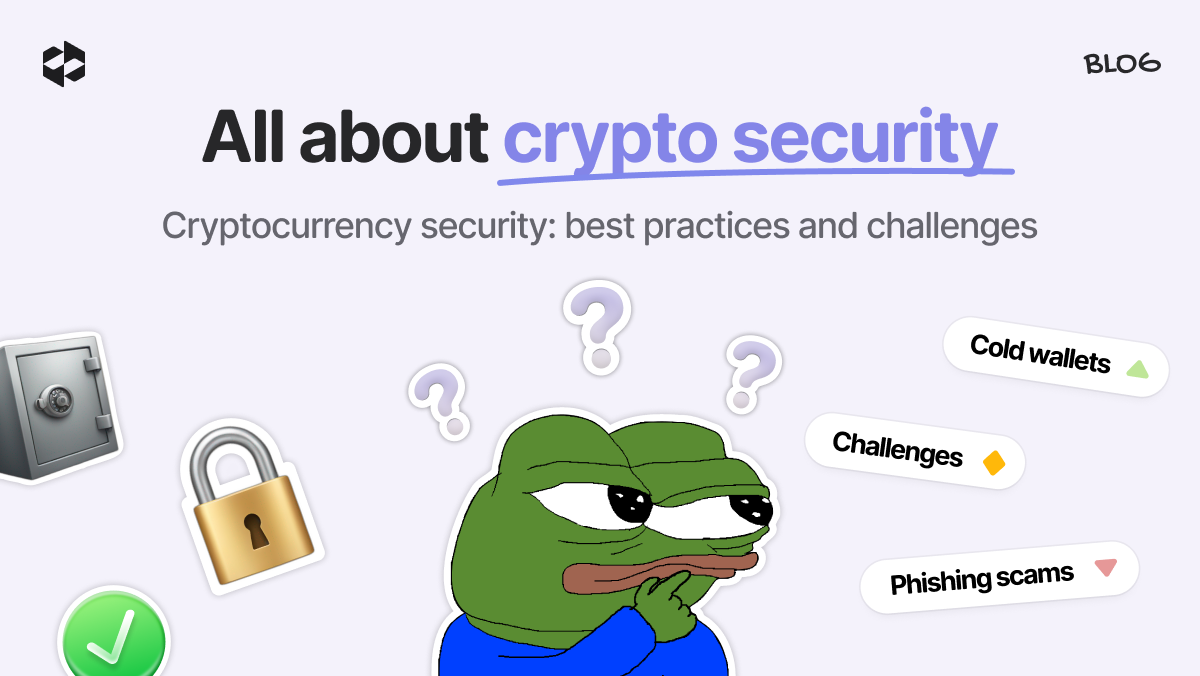 BLOG

All about crypto security

Cryptocurrency security: best practices and challenges

Cold wallets

Challenges

Phishing scams